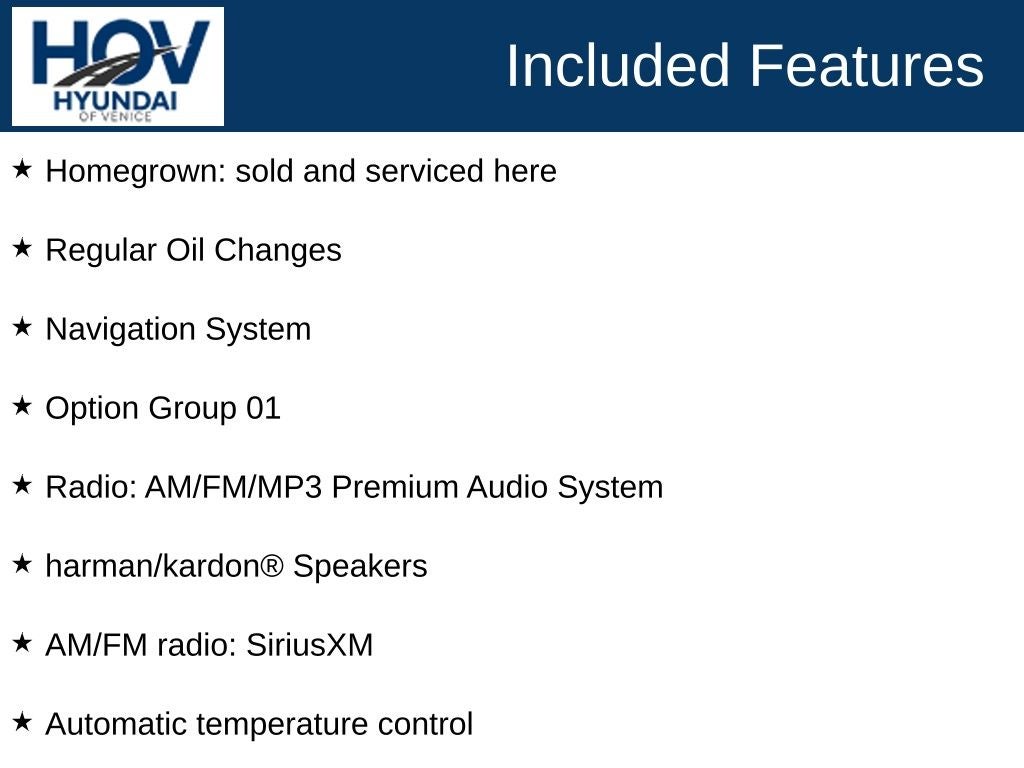 HOV
HYUNDAI
OF VENICE

Included Features

★ Homegrown: sold and serviced here

★ Regular Oil Changes

★ Navigation System

★ Option Group 01

★ Radio: AM/FM/MP3 Premium Audio System

★ harman/kardon® Speakers

★ AM/FM radio: SiriusXM

★ Automatic temperature control